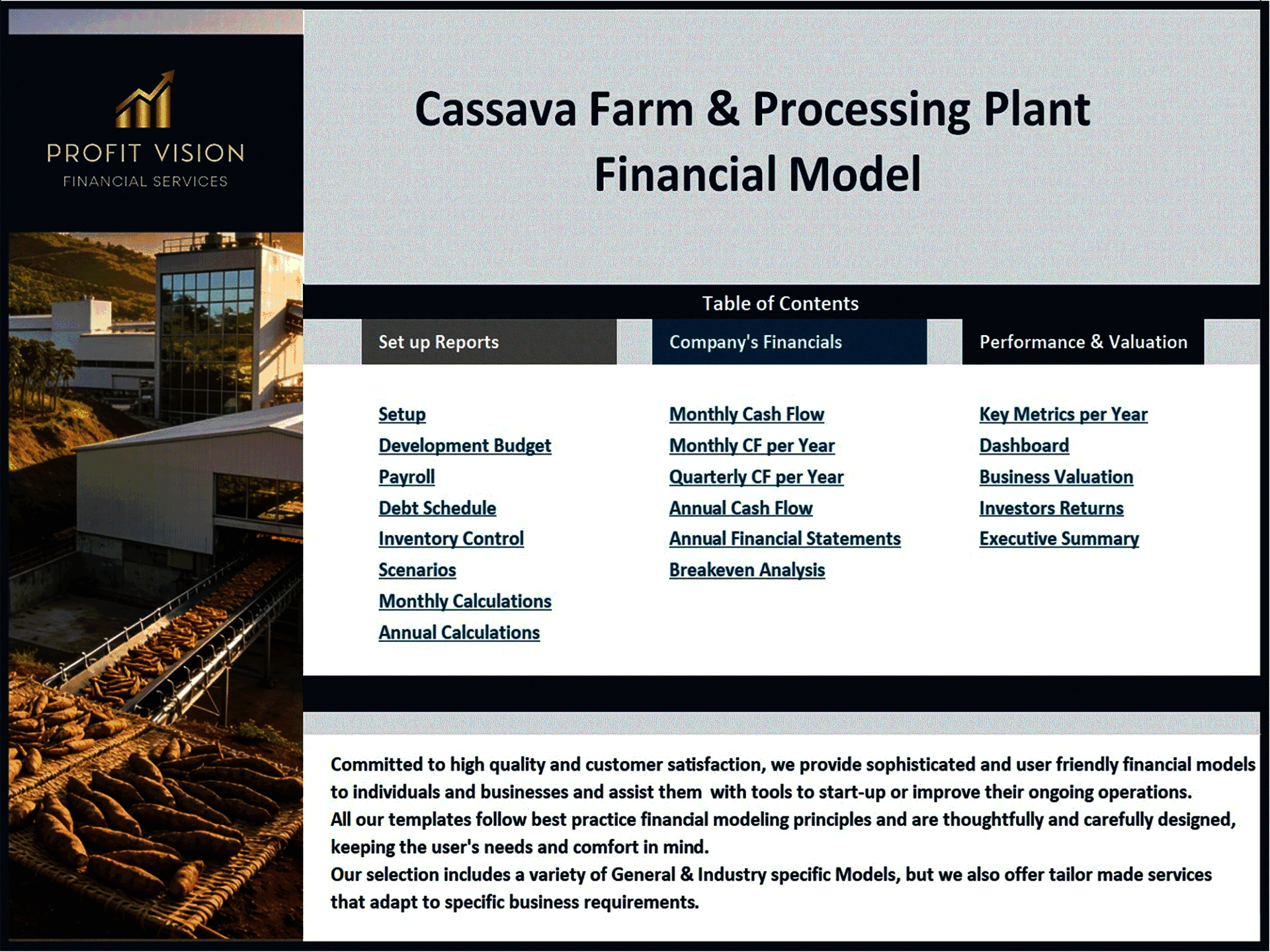 PROFIT VISION
FINANCIAL SERVICES

Cassava Farm & Processing Plant Financial Model

Table of Contents

Set up Reports

Setup
Development Budget
Payroll
Debt Schedule
Inventory Control
Scenarios
Monthly Calculations
Annual Calculations

Company's Financials

Monthly Cash Flow
Monthly CF per Year
Quarterly CF per Year
Annual Cash Flow
Annual Financial Statements
Breakeven Analysis

Performance & Valuation

Key Metrics per Year
Dashboard
Business Valuation
Investors Returns
Executive Summary

Committed to high quality and customer satisfaction, we provide sophisticated and user friendly financial models to individuals and businesses and assist them with tools to start-up or improve their ongoing operations.
All our templates follow best practice financial modeling principles and are thoughtfully and carefully designed, keeping the user's needs and comfort in mind.
Our selection includes a variety of General & Industry specific Models, but we also offer tailor made services that adapt to specific business requirements.